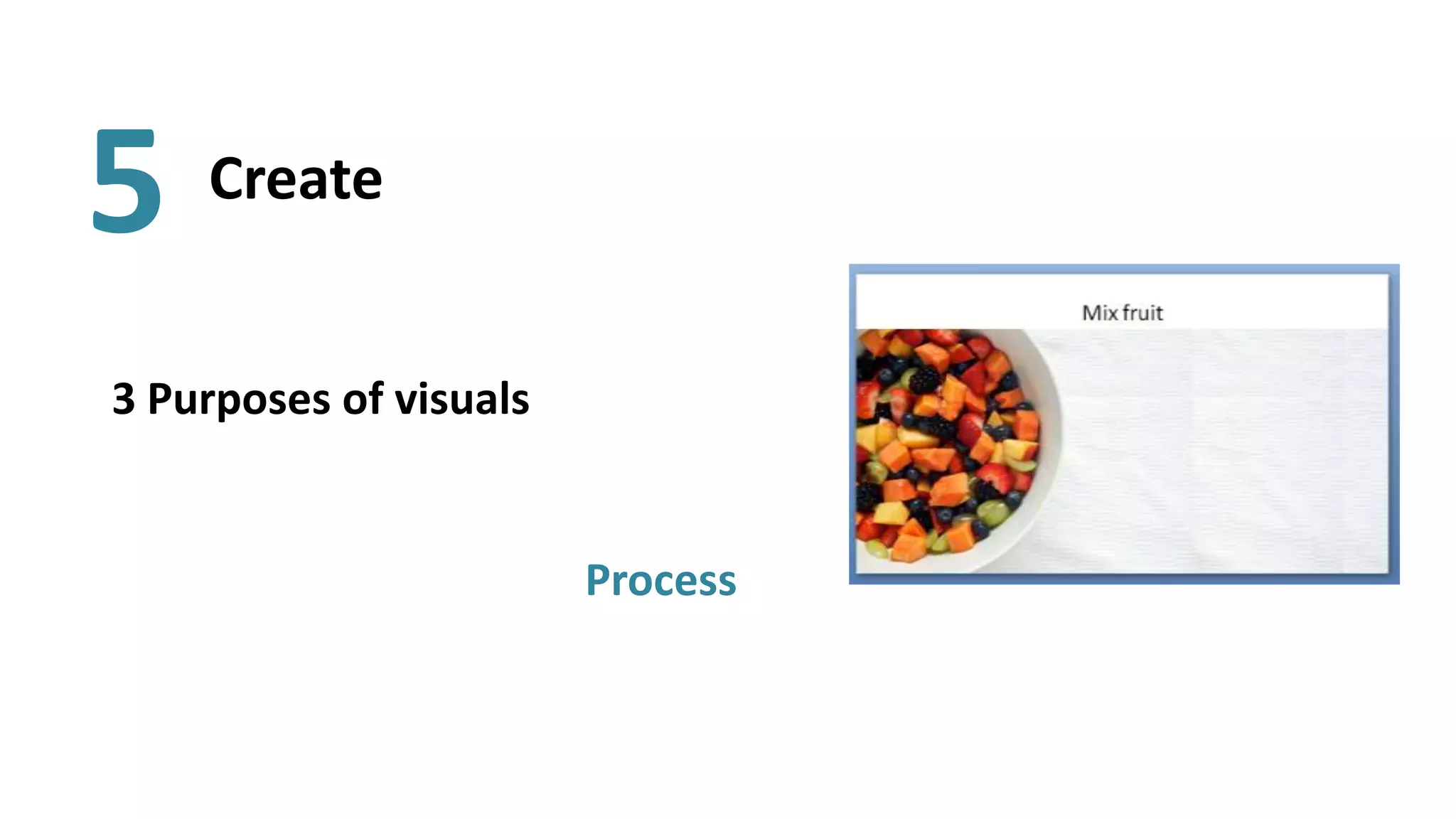 5 Create

3 Purposes of visuals

Process

Mix fruit